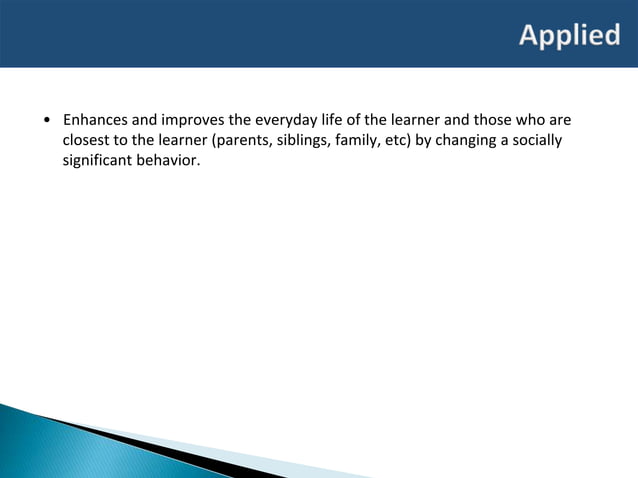 Applied

• Enhances and improves the everyday life of the learner and those who are closest to the learner (parents, siblings, family, etc) by changing a socially significant behavior.